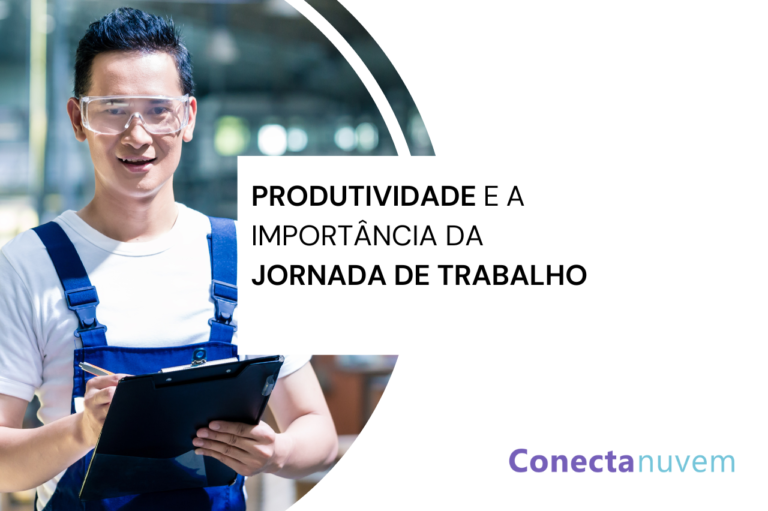 PRODUTIVIDADE E A IMPORTÂNCIA DA JORNADA DE TRABALHO

Conectanuvem